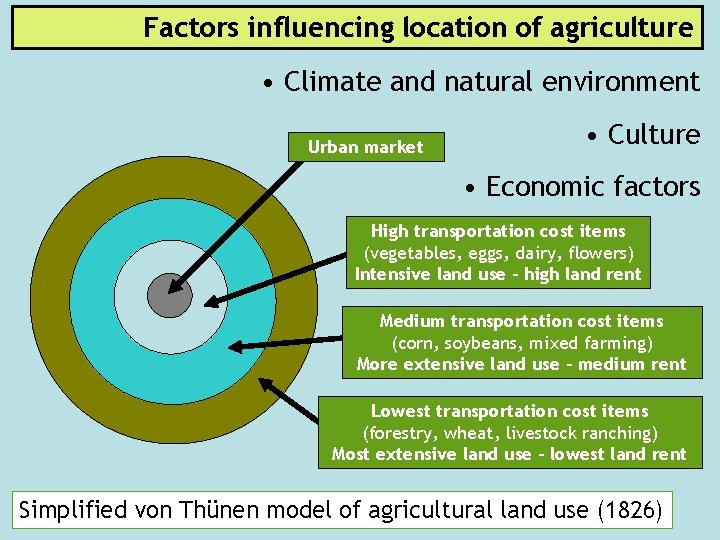 Factors influencing location of agriculture

• Climate and natural environment

• Culture

• Economic factors

Urban market

High transportation cost items
(vegetables, eggs, dairy, flowers)
Intensive land use - high land rent

Medium transportation cost items
(corn, soybeans, mixed farming)
More extensive land use - medium rent

Lowest transportation cost items
(forestry, wheat, livestock ranching)
Most extensive land use - lowest land rent

Simplified von Thünen model of agricultural land use (1826)